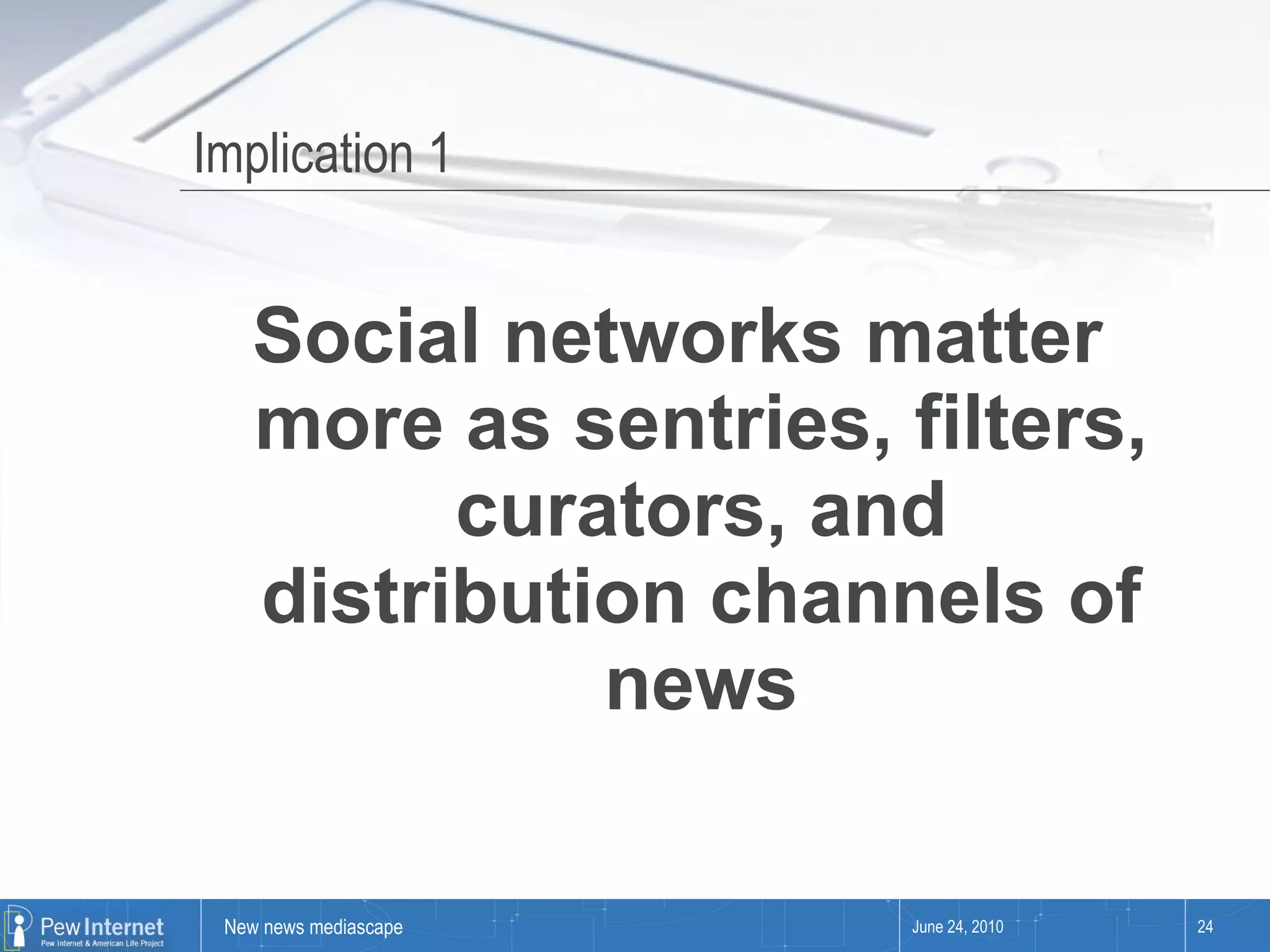 Implication 1

Social networks matter more as sentries, filters, curators, and distribution channels of news

Pew Internet
Pew Internet & American Life Project

New news mediascape

June 24, 2010

24